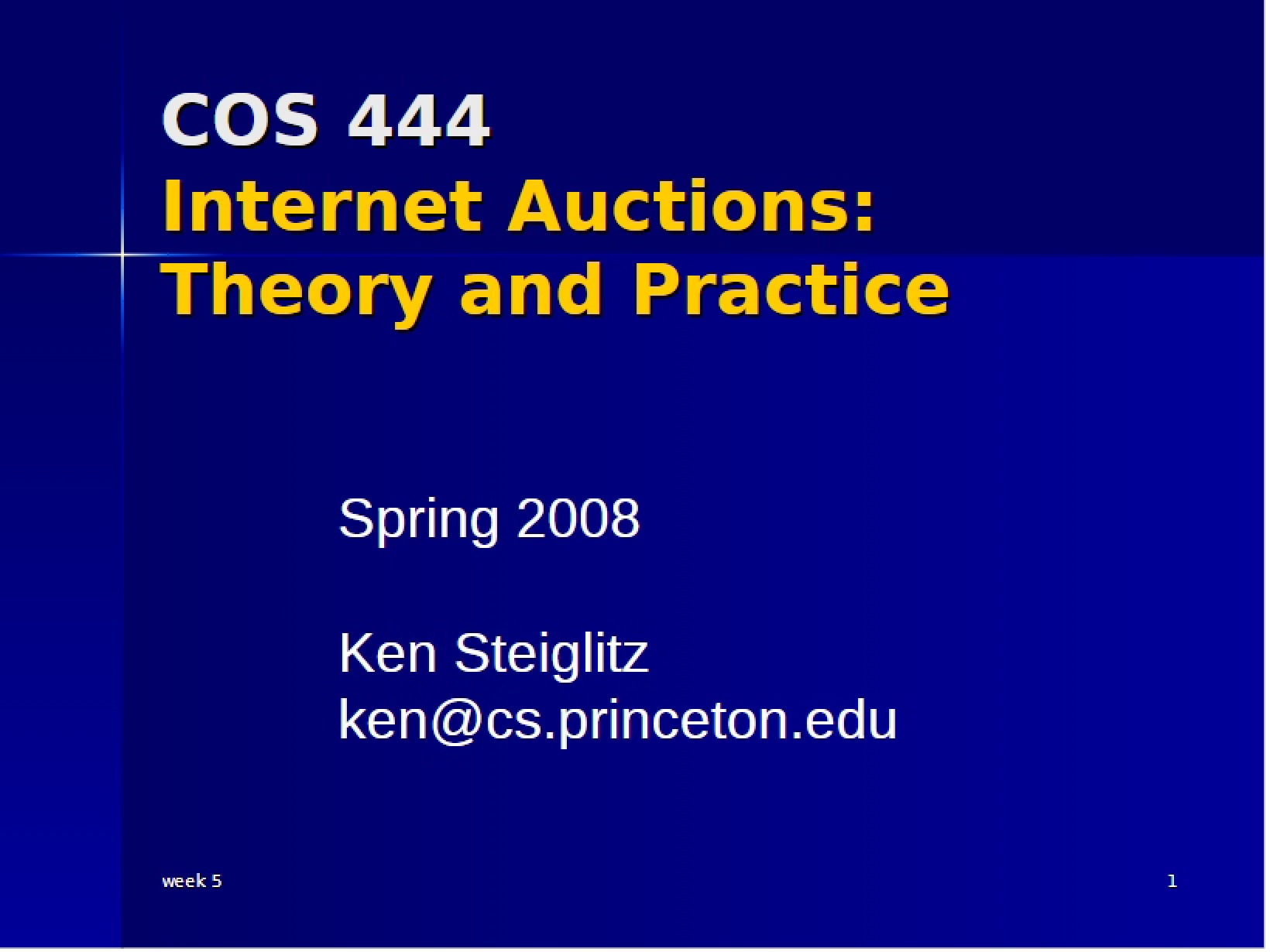 COS 444
Internet Auctions:
Theory and Practice

Spring 2008

Ken Steiglitz
ken@cs.princeton.edu

week 5

1